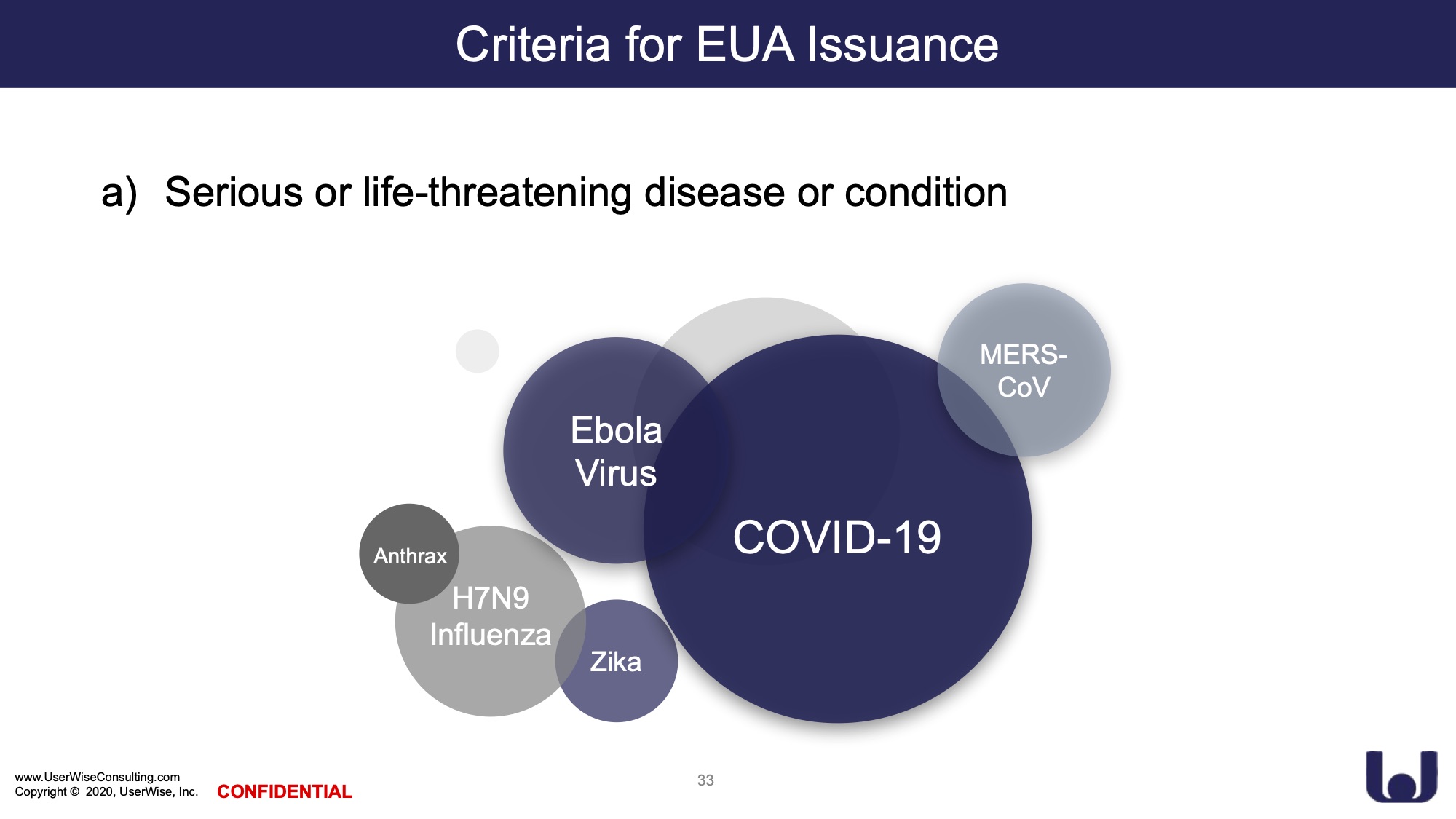 Criteria for EUA Issuance

a) Serious or life-threatening disease or condition

MERS-CoV

Ebola Virus

COVID-19

Anthrax

H7N9 Influenza

Zika

www.UserWiseConsulting.com
Copyright © 2020, UserWise, Inc.

CONFIDENTIAL

33